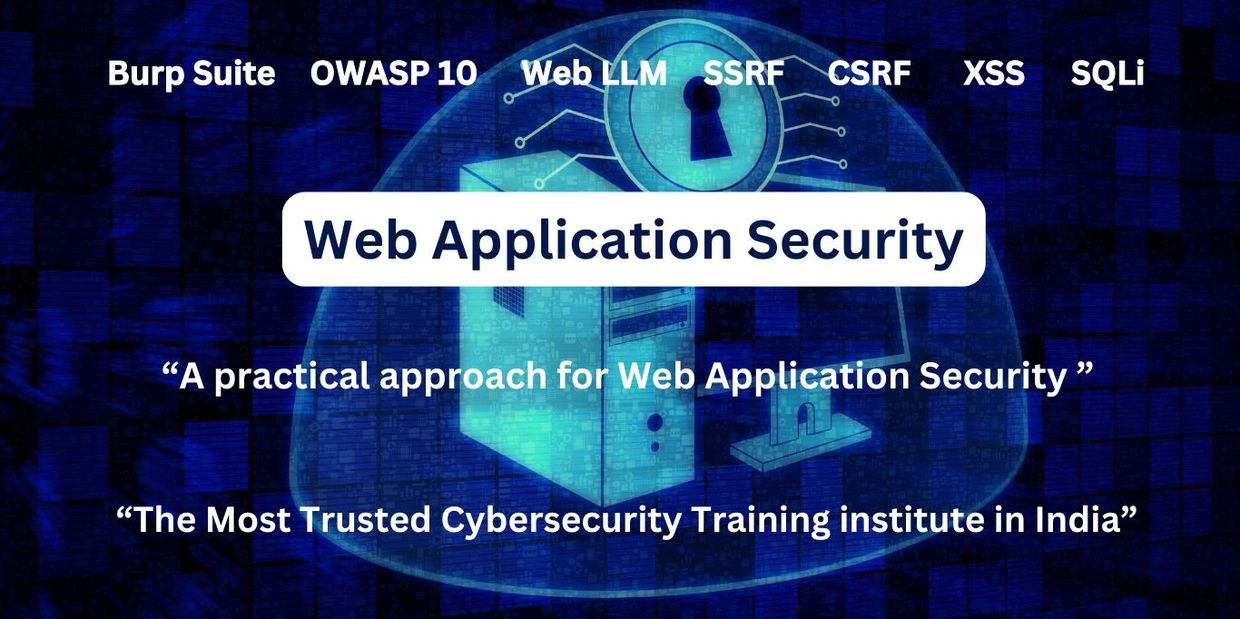 Burp Suite OWASP 10 Web LLM SSRF CSRF XSS SQLi

Web Application Security

“A practical approach for Web Application Security ”

“The Most Trusted Cybersecurity Training institute in India”